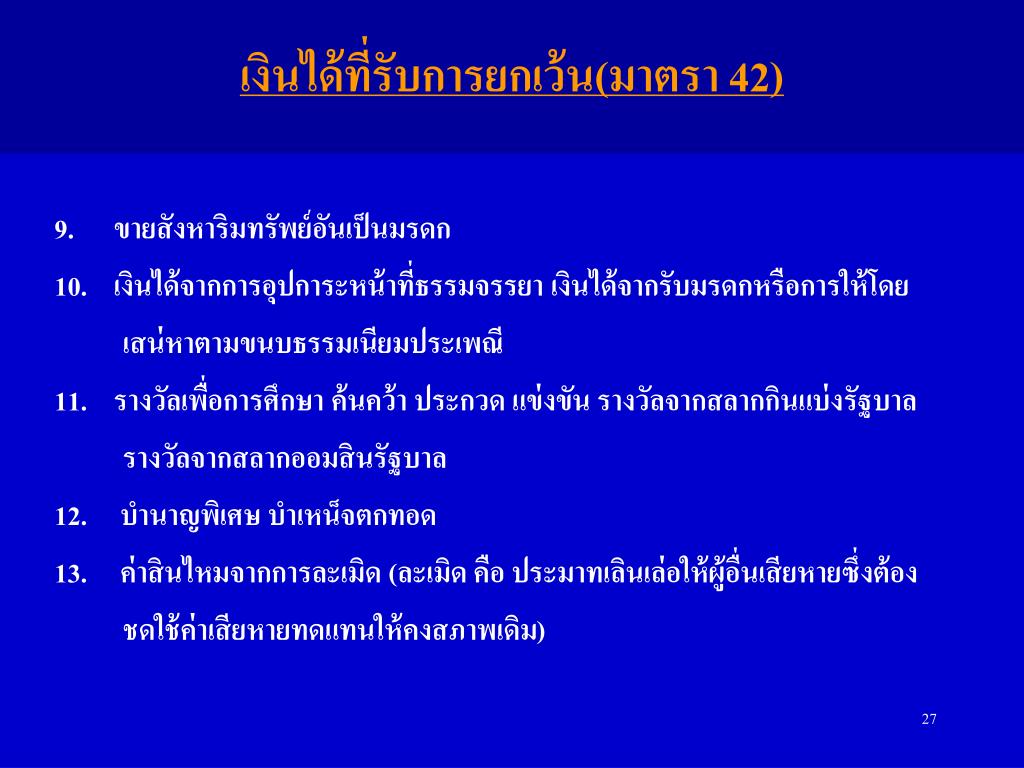 เงินได้ที่รับการยกเว้น(มาตรา 42)

9. ขายสังหาริมทรัพย์อันเป็นมรดก

10. เงินได้จากการอุปการะหน้าที่ธรรมจรรยา เงินได้จากรับมรดกหรือการให้โดยเสน่หาตามขนบธรรมเนียมประเพณี

11. รางวัลเพื่อการศึกษา ค้นคว้า ประกวด แข่งขัน รางวัลจากสลากกินแบ่งรัฐบาล รางวัลจากสลากออมสินรัฐบาล

12. บำนาญพิเศษ บำเหน็จตกทอด

13. ค่าสินไหมจากการละเมิด (ละเมิด คือ ประมาทเลินเล่อให้ผู้อื่นเสียหายซึ่งต้องชดใช้ค่าเสียหายทดแทนให้คงสภาพเดิม)

27